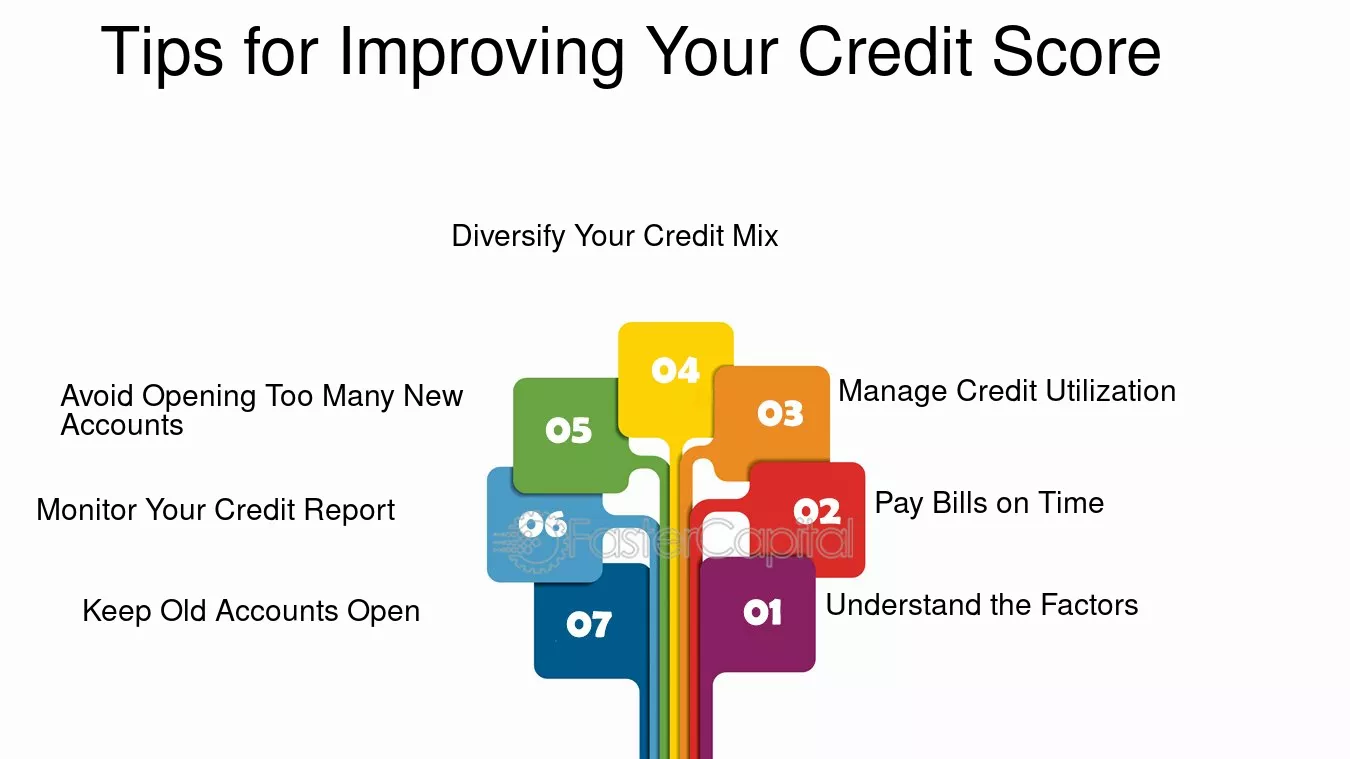 Tips for Improving Your Credit Score

Diversify Your Credit Mix

04

Avoid Opening Too Many New Accounts

05

03

Manage Credit Utilization

Monitor Your Credit Report

06

02

Pay Bills on Time

Keep Old Accounts Open

07

01

Understand the Factors

FasterCapital